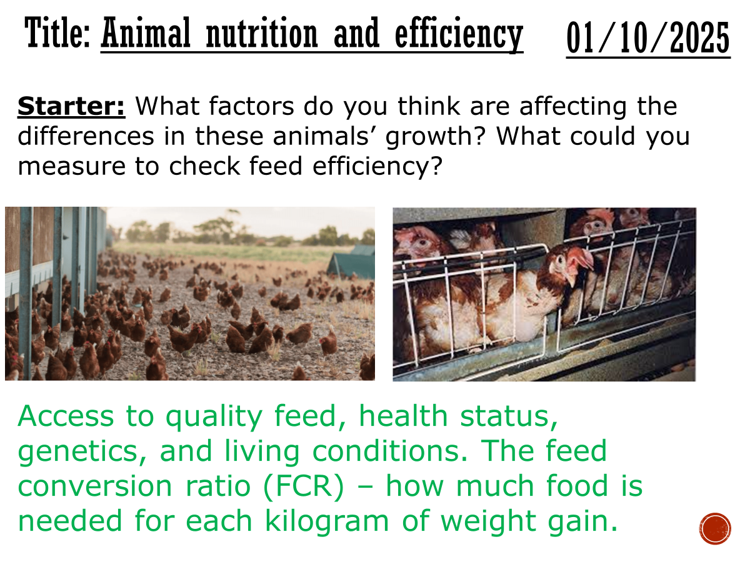 Title: Animal nutrition and efficiency 01/10/2025

Starter: What factors do you think are affecting the differences in these animals' growth? What could you measure to check feed efficiency?

Access to quality feed, health status, genetics, and living conditions. The feed conversion ratio (FCR) – how much food is needed for each kilogram of weight gain.